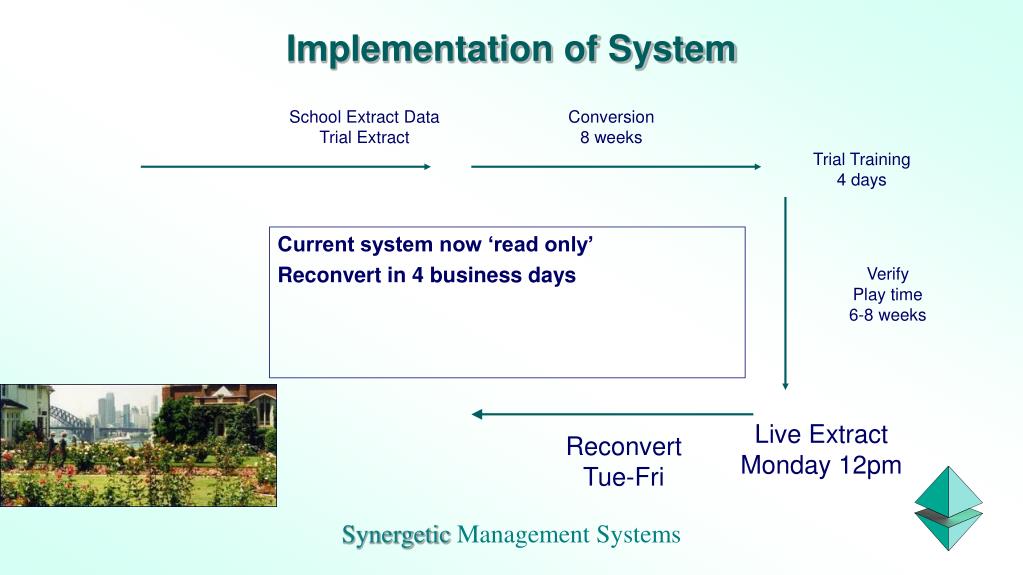 Implementation of System

School Extract Data
Trial Extract

Conversion
8 weeks

Trial Training
4 days

Current system now ‘read only’
Reconvert in 4 business days

Verify
Play time
6-8 weeks

Live Extract
Monday 12pm

Reconvert
Tue-Fri

Synergetic Management Systems